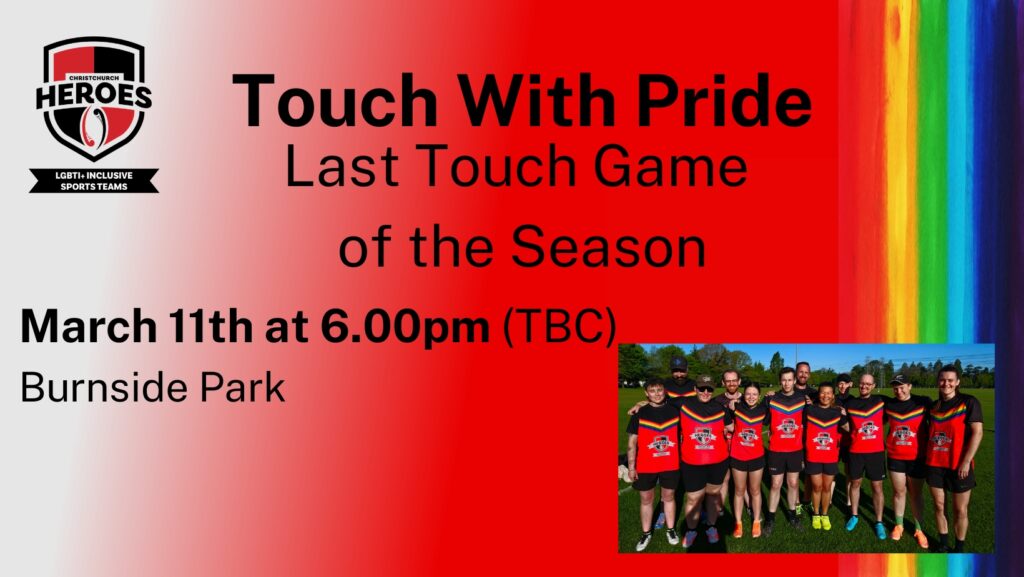 CHRISTCHURCH
HEROES
LGBTI+ INCLUSIVE SPORTS TEAMS

Touch With Pride
Last Touch Game of the Season

March 11th at 6.00pm (TBC)
Burnside Park